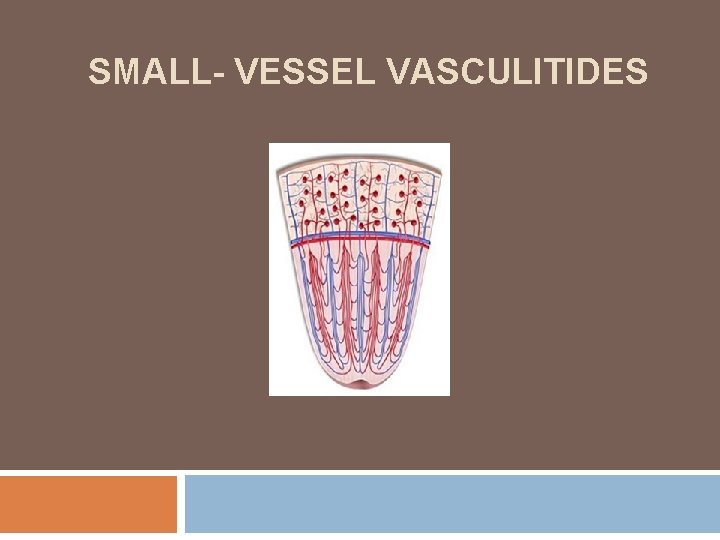 SMALL- VESSEL VASCULITIDES